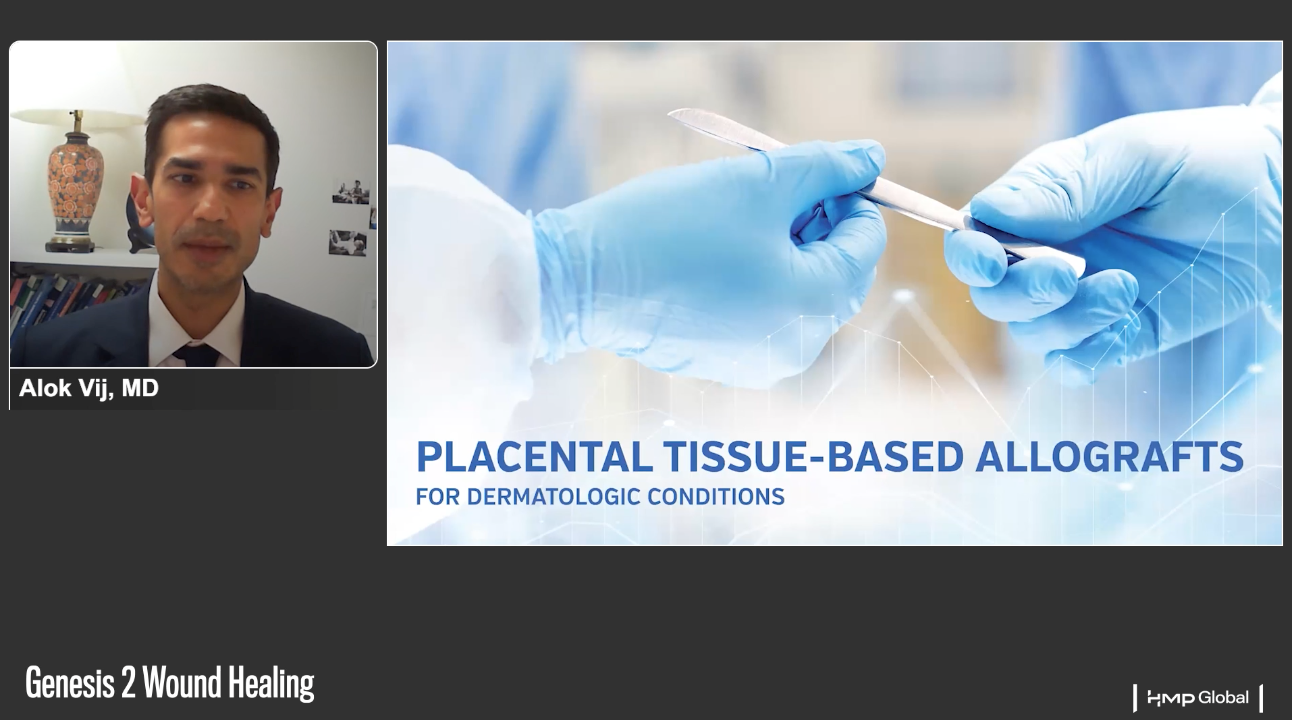 Alok Vij, MD

PLACENTAL TISSUE-BASED ALLOGRAFTS
FOR DERMATOLOGIC CONDITIONS

Genesis 2 Wound Healing

HMP Global